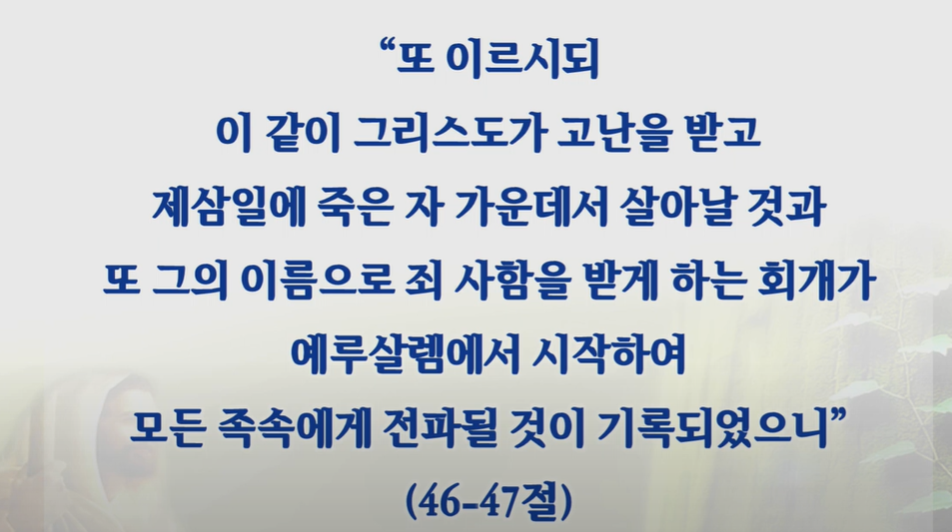 “또 이르시되
이 같이 그리스도가 고난을 받고
제삼일에 죽은 자 가운데서 살아날 것과
또 그의 이름으로 죄 사함을 받게 하는 회개가
예루살렘에서 시작하여
모든 족속에게 전파될 것이 기록되었으니”
(46-47절)